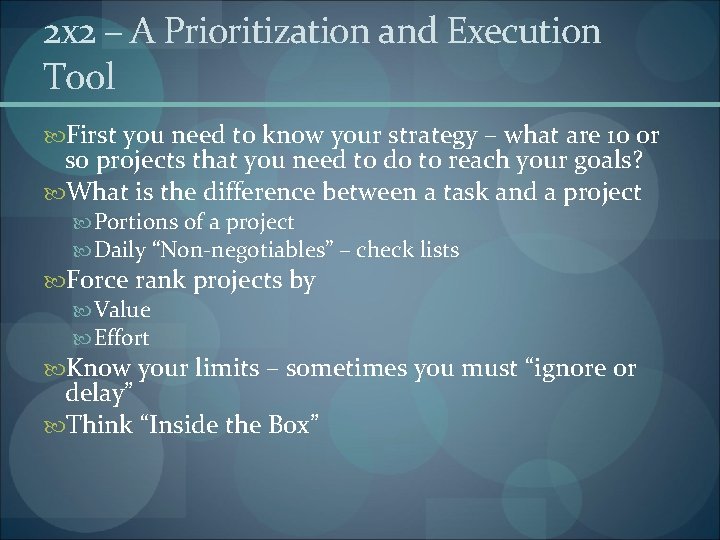 2x2 – A Prioritization and Execution Tool

First you need to know your strategy – what are 10 or so projects that you need to do to reach your goals?

What is the difference between a task and a project

Portions of a project

Daily “Non-negotiables” – check lists

Force rank projects by

Value

Effort

Know your limits – sometimes you must “ignore or delay”

Think “Inside the Box”